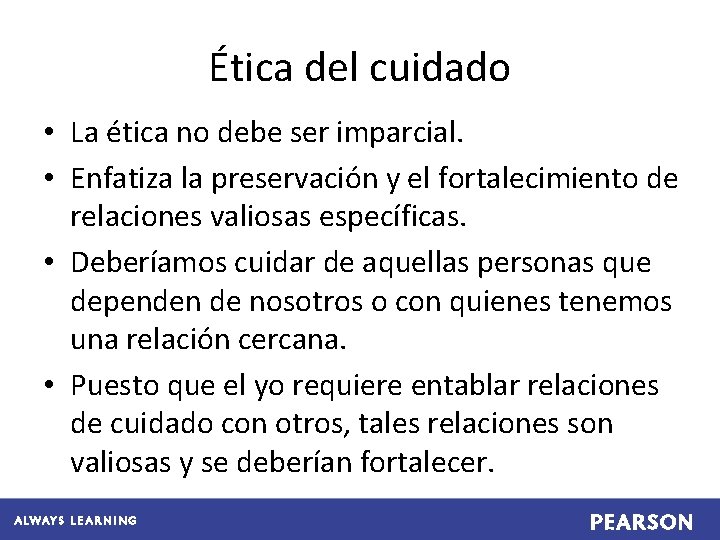 Ética del cuidado

• La ética no debe ser imparcial.
• Enfatiza la preservación y el fortalecimiento de relaciones valiosas específicas.
• Deberíamos cuidar de aquellas personas que dependen de nosotros o con quienes tenemos una relación cercana.
• Puesto que el yo requiere entablar relaciones de cuidado con otros, tales relaciones son valiosas y se deberían fortalecer.

ALWAYS LEARNING

PEARSON